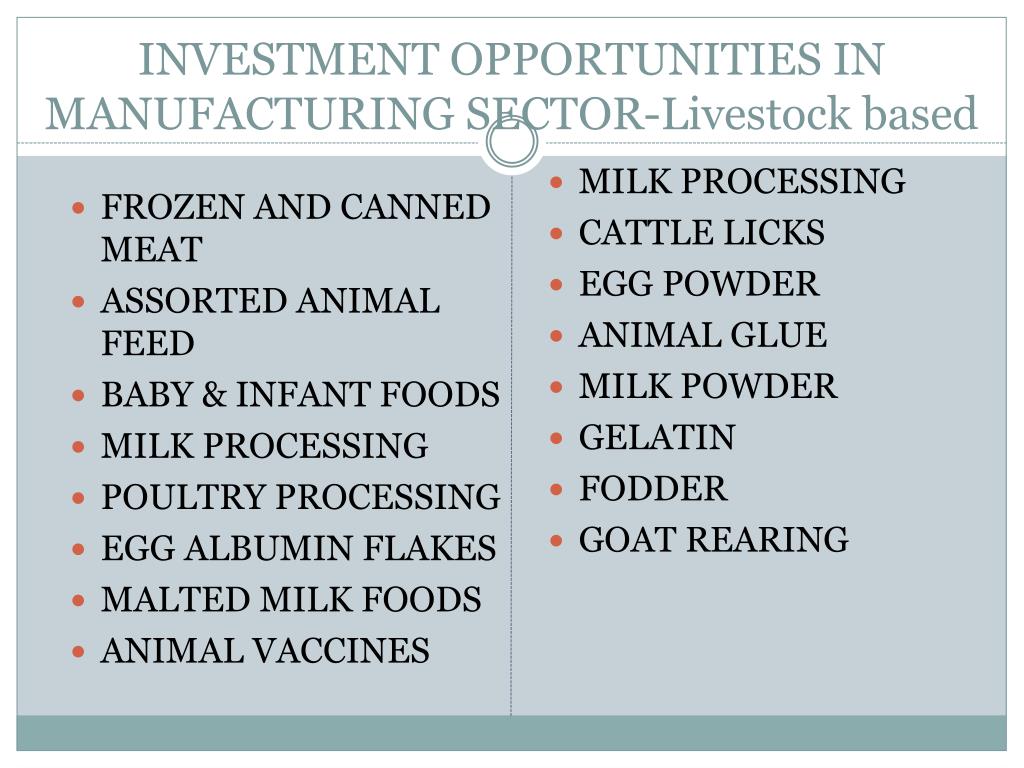 INVESTMENT OPPORTUNITIES IN MANUFACTURING SECTOR-Livestock based

- FROZEN AND CANNED MEAT
- ASSORTED ANIMAL FEED
- BABY & INFANT FOODS
- MILK PROCESSING
- POULTRY PROCESSING
- EGG ALBUMIN FLAKES
- MALTED MILK FOODS
- ANIMAL VACCINES

- MILK PROCESSING
- CATTLE LICKS
- EGG POWDER
- ANIMAL GLUE
- MILK POWDER
- GELATIN
- FODDER
- GOAT REARING